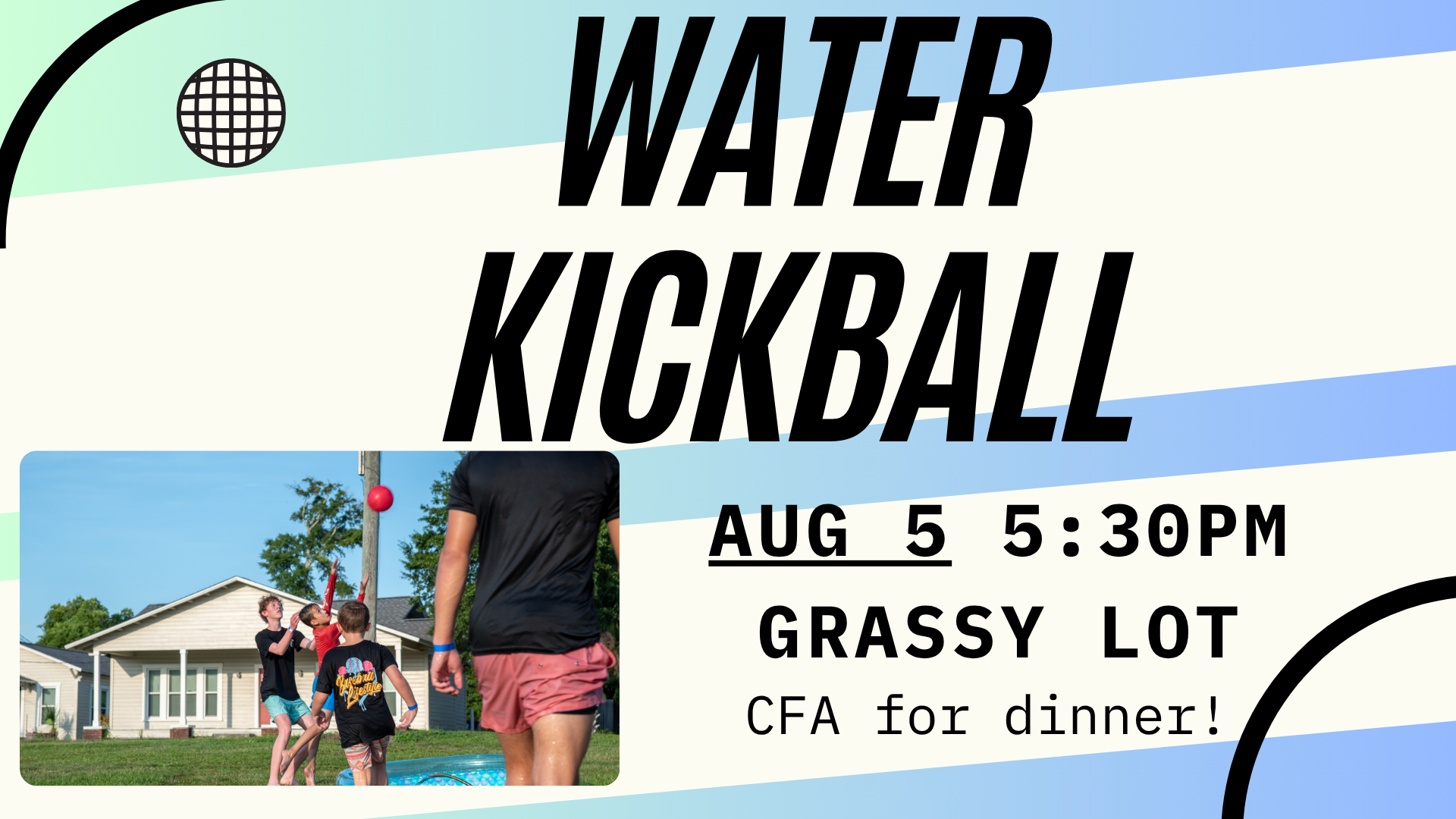 WATER KICKBALL

AUG 5 5:30PM
GRASSY LOT
CFA for dinner!